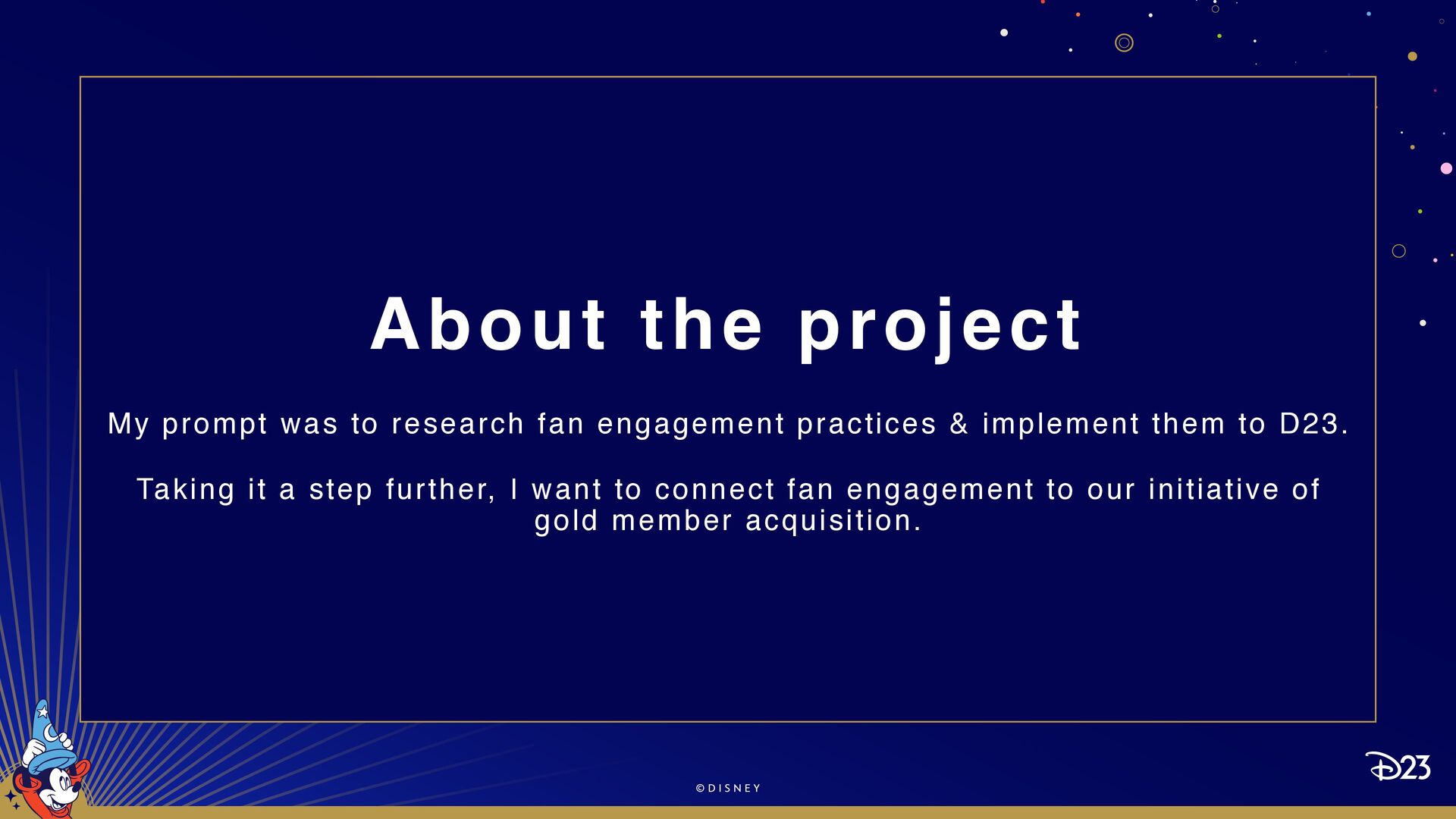 About the project

My prompt was to research fan engagement practices & implement them to D23.

Taking it a step further, I want to connect fan engagement to our initiative of gold member acquisition.

©DISNEY

D23